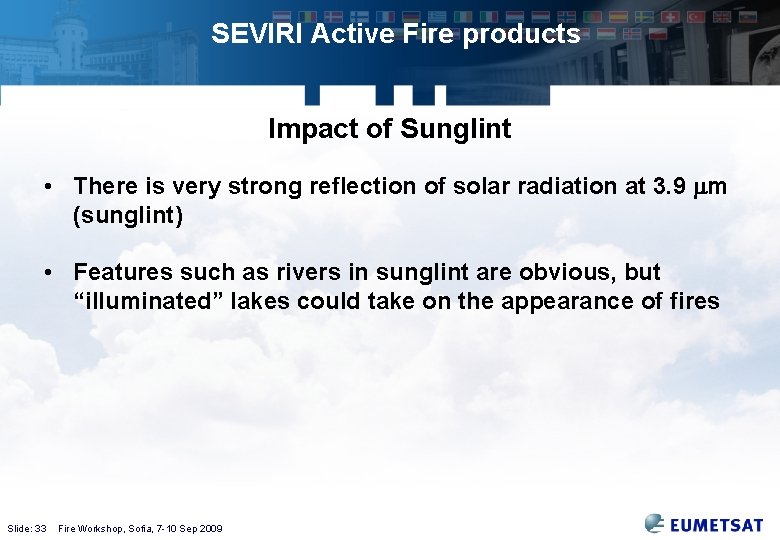 SEVIRI Active Fire products

Impact of Sunglint

• There is very strong reflection of solar radiation at 3.9 µm (sunglint)

• Features such as rivers in sunglint are obvious, but “illuminated” lakes could take on the appearance of fires

Slide: 33 Fire Workshop, Sofia, 7-10 Sep 2009

EUMETSAT